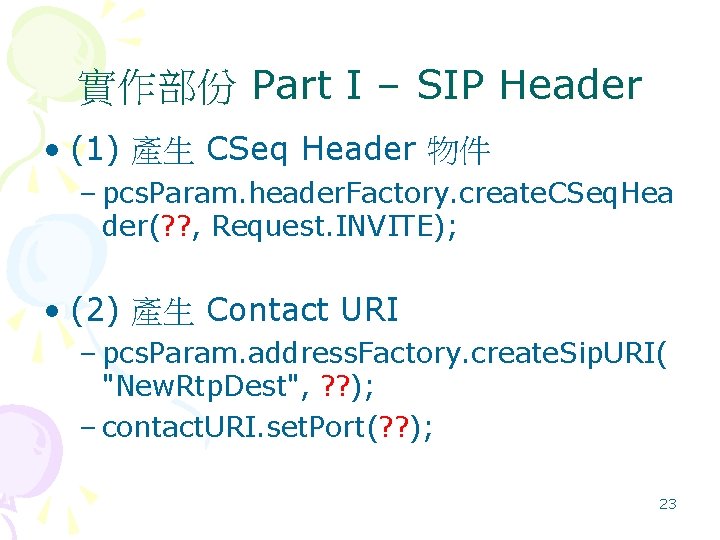 實作部份 Part I – SIP Header

• (1) 產生 CSeq Header 物件
  – pcsParam.headerFactory.createCSeqHeader(??, Request.INVITE);

• (2) 產生 Contact URI
  – pcsParam.addressFactory.createSipURI("NewRtpDest", ??);
  – contactURI.setPort(??);

23